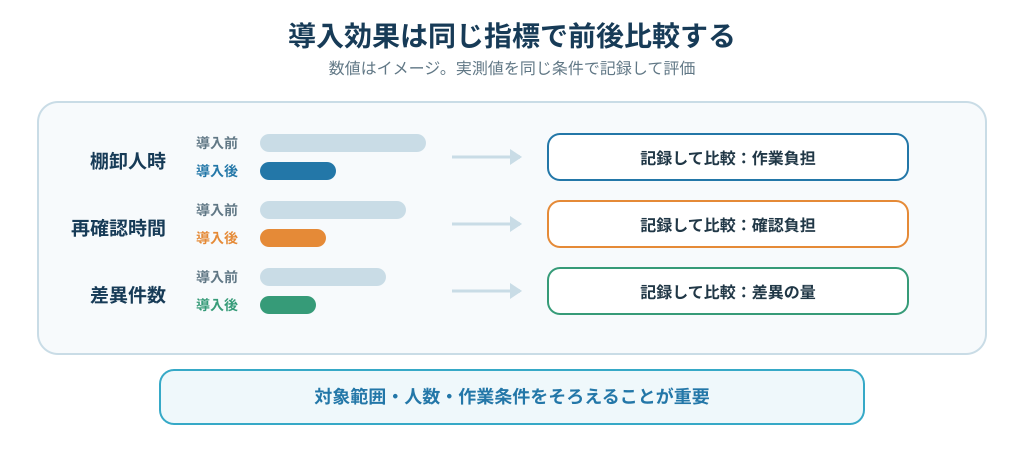 導入効果は同じ指標で前後比較する
数値はイメージ。実測値を同じ条件で記録して評価

棚卸人時
導入前
導入後
記録して比較：作業負担

再確認時間
導入前
導入後
記録して比較：確認負担

差異件数
導入前
導入後
記録して比較：差異の量

対象範囲・人数・作業条件をそろえることが重要